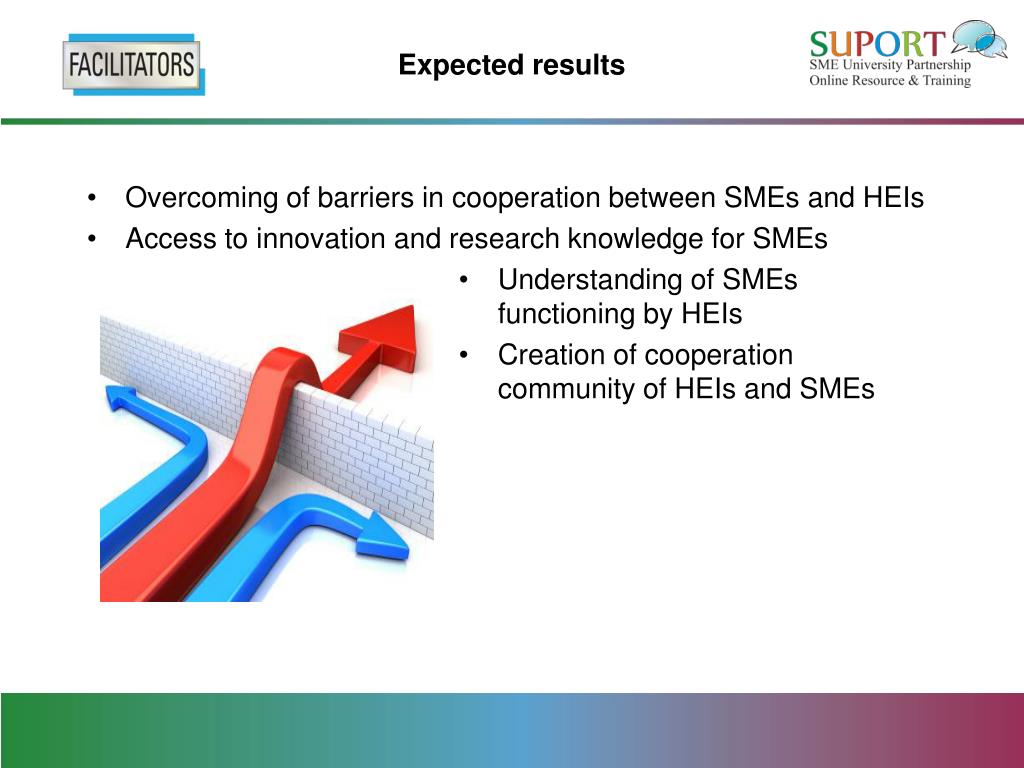 FACILITATORS

Expected results

SUPORT
SME University Partnership
Online Resource & Training

• Overcoming of barriers in cooperation between SMEs and HEIs
• Access to innovation and research knowledge for SMEs

• Understanding of SMEs functioning by HEIs
• Creation of cooperation community of HEIs and SMEs